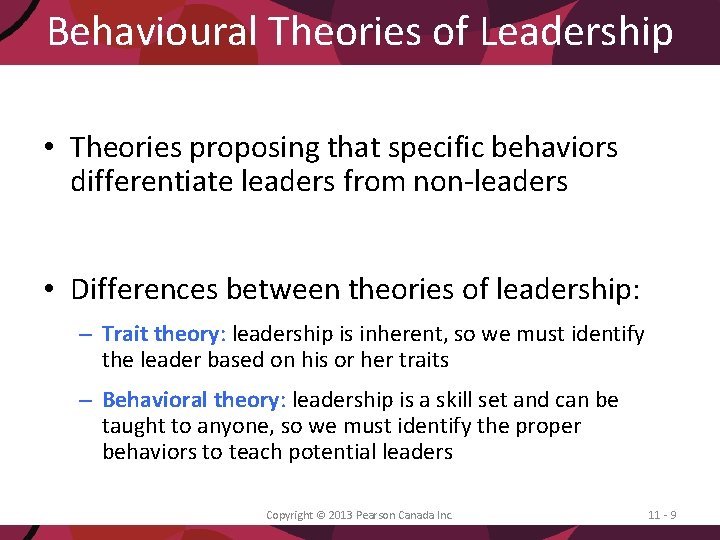 Behavioural Theories of Leadership

• Theories proposing that specific behaviors differentiate leaders from non-leaders

• Differences between theories of leadership:

– Trait theory: leadership is inherent, so we must identify the leader based on his or her traits

– Behavioral theory: leadership is a skill set and can be taught to anyone, so we must identify the proper behaviors to teach potential leaders

Copyright © 2013 Pearson Canada Inc.

11 - 9